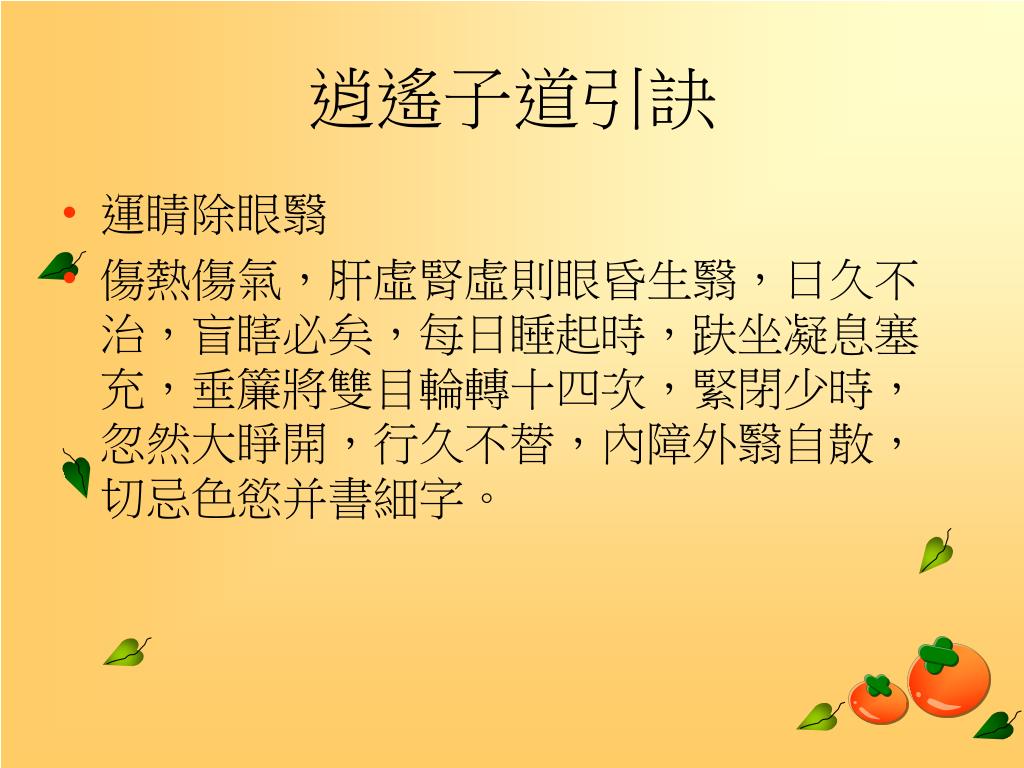 逍遙子道引訣

• 運睛除眼翳

• 傷熱傷氣，肝虛腎虛則眼昏生翳，日久不治，盲瞎必矣，每日睡起時，趺坐凝息塞充，垂簾將雙目輪轉十四次，緊閉少時，忽然大睜開，行久不替，內障外翳自散，切忌色慾并書細字。